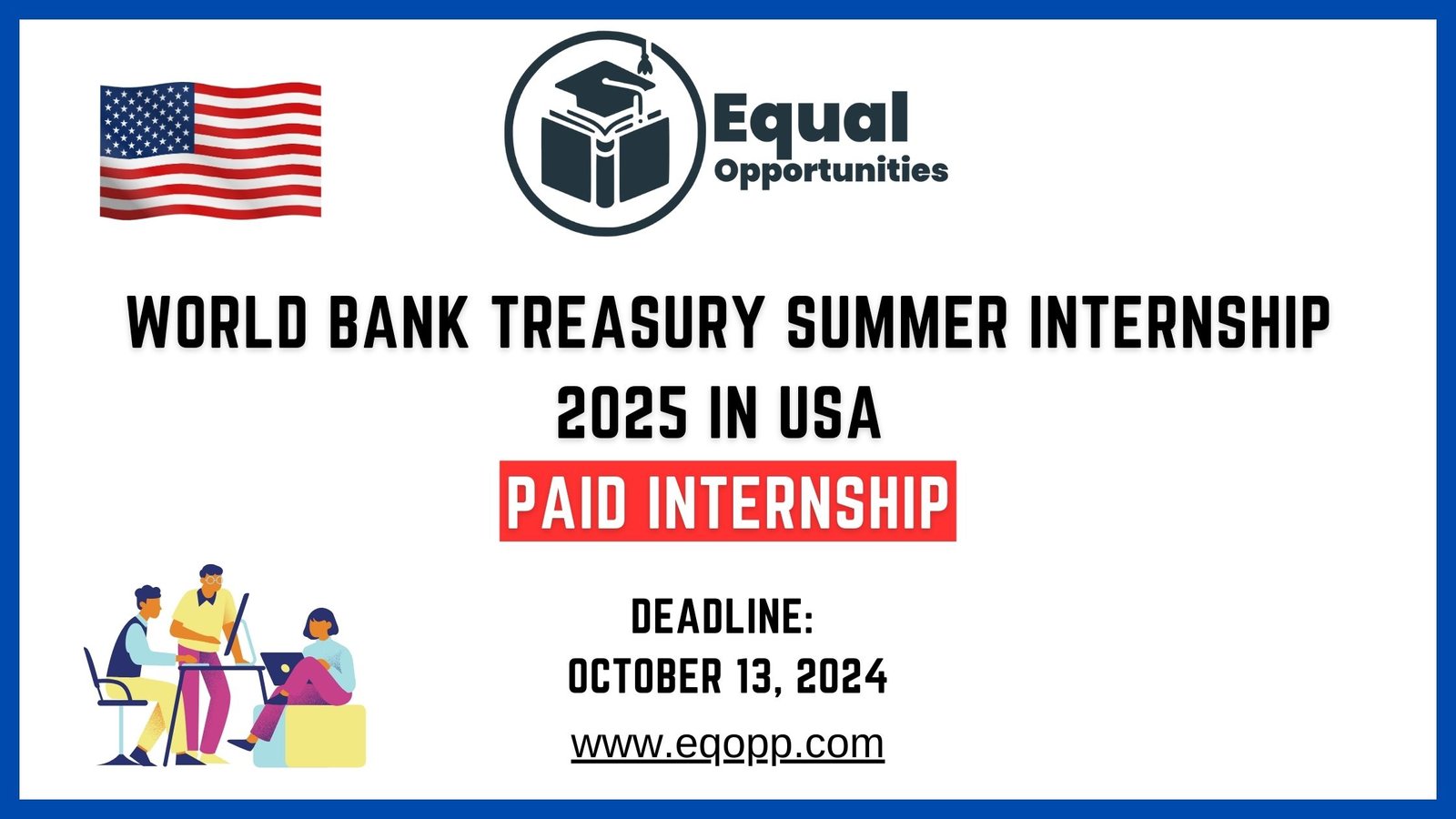 Equal Opportunities

WORLD BANK TREASURY SUMMER INTERNSHIP 2025 IN USA

PAID INTERNSHIP

DEADLINE:
OCTOBER 13, 2024

www.eqopp.com